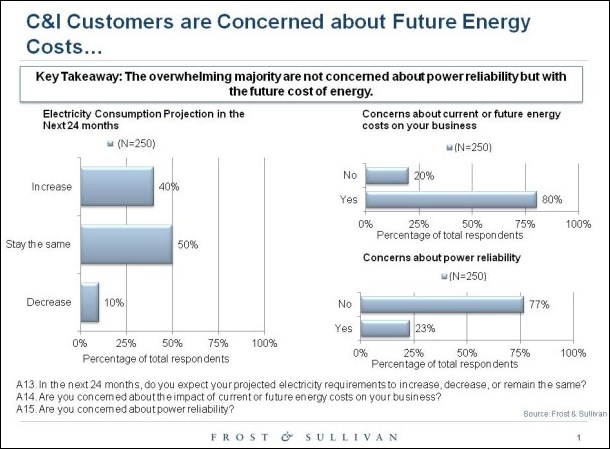 C&I Customers are Concerned about Future Energy Costs…

Key Takeaway: The overwhelming majority are not concerned about power reliability but with the future cost of energy.

Electricity Consumption Projection in the Next 24 months

(N=250)

Increase 40%

Stay the same 50%

Decrease 10%

0% 25% 50% 75% 100%

Percentage of total respondents

Concerns about current or future energy costs on your business

(N=250)

No 20%

Yes 80%

0% 25% 50% 75% 100%

Percentage of total respondents

Concerns about power reliability

(N=250)

No 77%

Yes 23%

0% 25% 50% 75% 100%

Percentage of total respondents

A13. In the next 24 months, do you expect your projected electricity requirements to increase, decrease, or remain the same?
A14. Are you concerned about the impact of current or future energy costs on your business?
A15. Are you concerned about power reliability?

Source: Frost & Sullivan

FROST & SULLIVAN

1